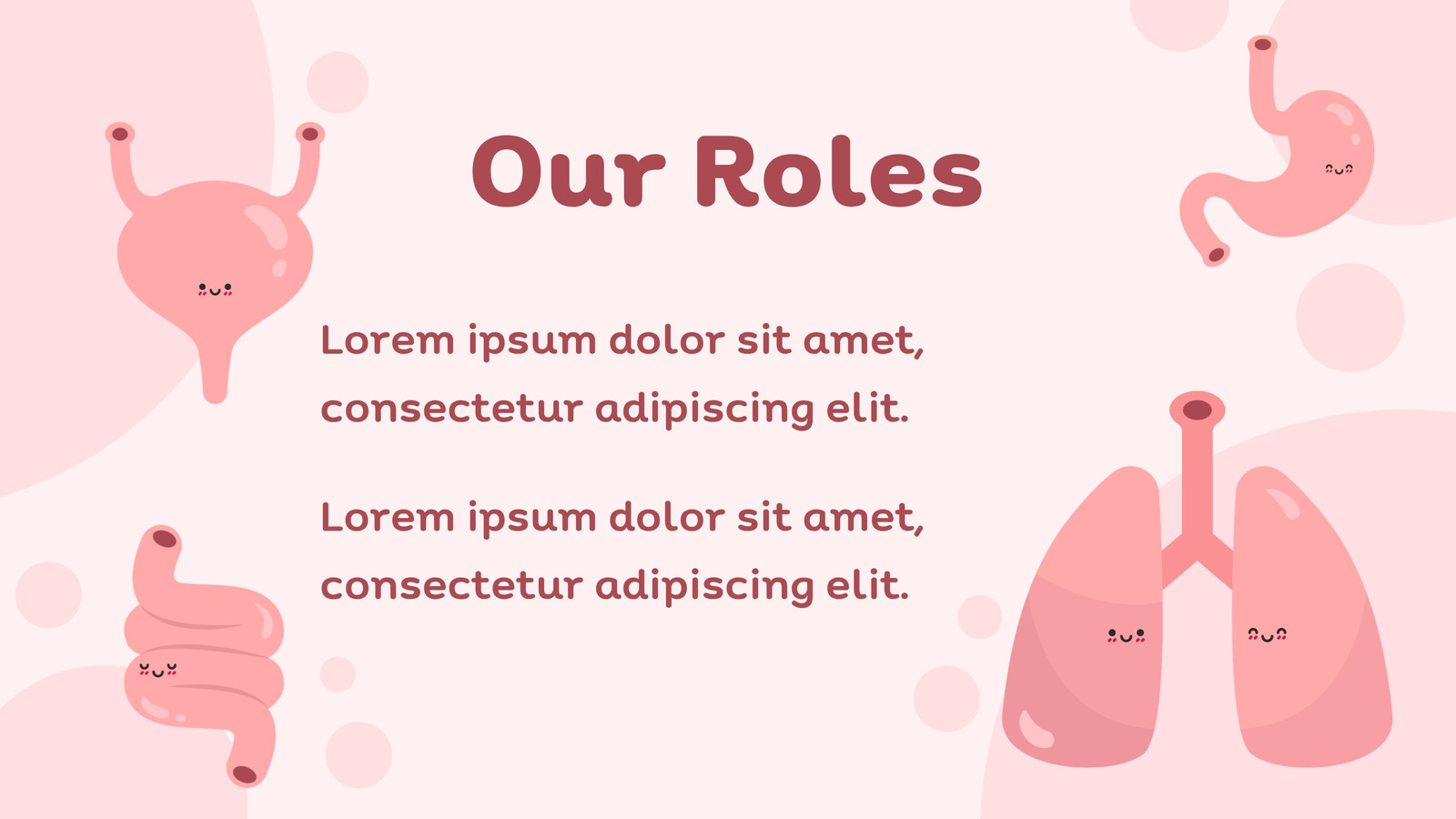 Our Roles

Lorem ipsum dolor sit amet, consectetur adipiscing elit.

Lorem ipsum dolor sit amet, consectetur adipiscing elit.